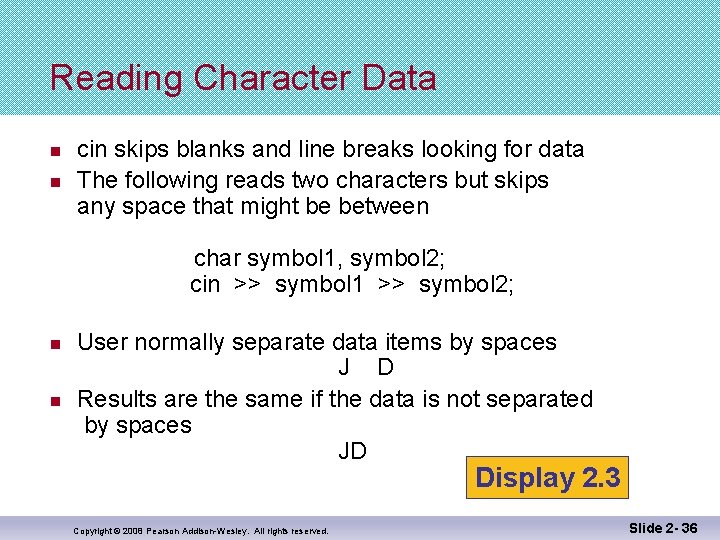 Reading Character Data

- cin skips blanks and line breaks looking for data
- The following reads two characters but skips any space that might be between

char symbol1, symbol2;
cin >> symbol1 >> symbol2;

- User normally separate data items by spaces

J D

- Results are the same if the data is not separated by spaces

JD

Display 2.3

Copyright © 2008 Pearson Addison-Wesley. All rights reserved.

Slide 2- 36